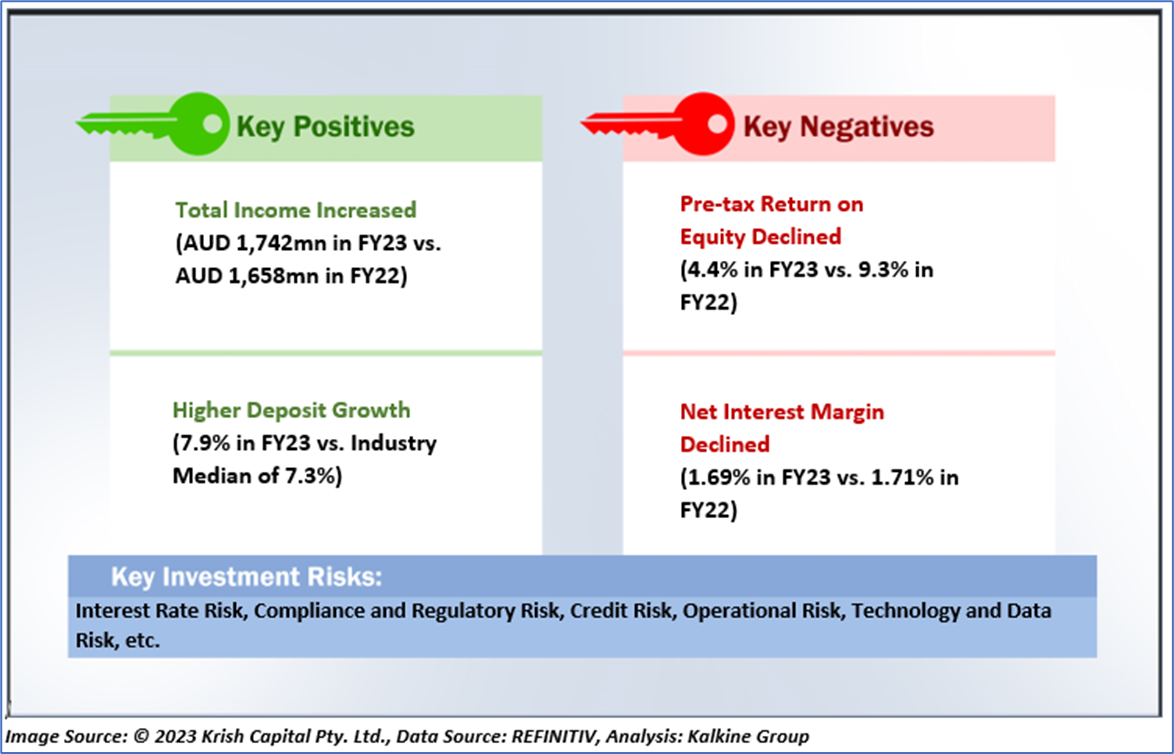 Key Positives

Total Income Increased
(AUD 1,742mn in FY23 vs. AUD 1,658mn in FY22)

Higher Deposit Growth
(7.9% in FY23 vs. Industry Median of 7.3%)

Key Negatives

Pre-tax Return on Equity Declined
(4.4% in FY23 vs. 9.3% in FY22)

Net Interest Margin Declined
(1.69% in FY23 vs. 1.71% in FY22)

Key Investment Risks:
Interest Rate Risk, Compliance and Regulatory Risk, Credit Risk, Operational Risk, Technology and Data Risk, etc.

Image Source: © 2023 Krish Capital Pty. Ltd., Data Source: REFINITIV, Analysis: Kalkine Group